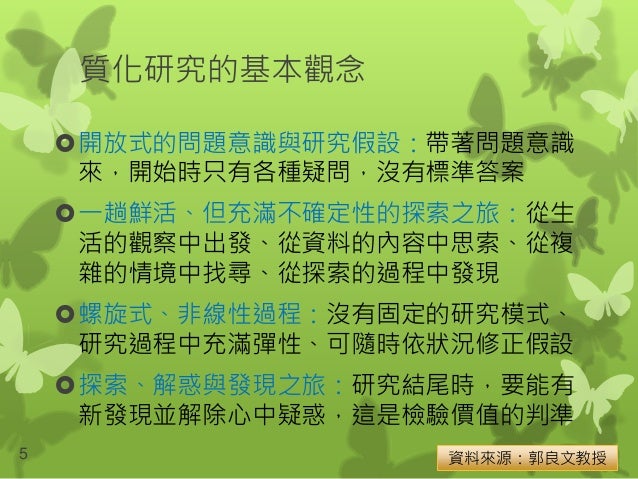 質化研究的基本觀念

開放式的問題意識與研究假設：帶著問題意識來，開始時只有各種疑問，沒有標準答案

一趟鮮活、但充滿不確定性的探索之旅：從生活的觀察中出發、從資料的內容中思索、從複雜的情境中找尋、從探索的過程中發現

螺旋式、非線性過程：沒有固定的研究模式、研究過程中充滿彈性、可隨時依狀況修正假設

探索、解惑與發現之旅：研究結尾時，要能有新發現並解除心中疑惑，這是檢驗價值的判準

5

資料來源：郭良文教授